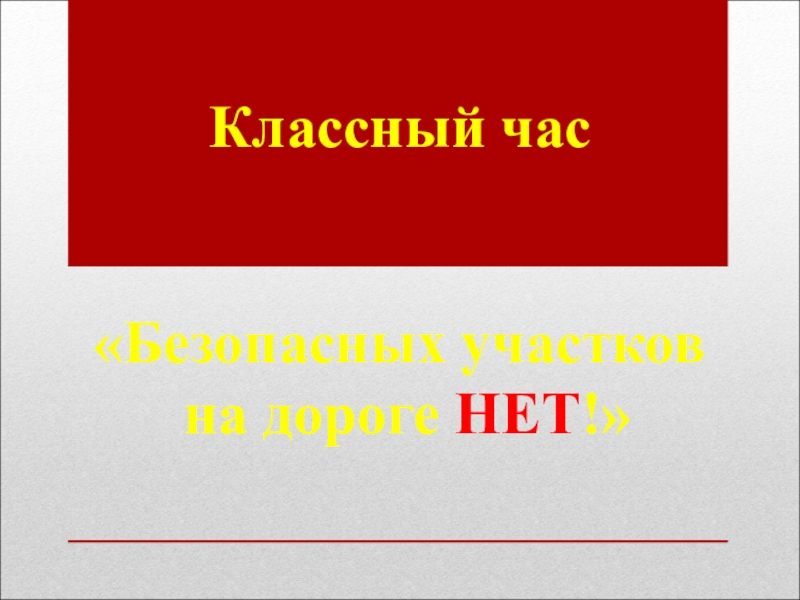 Классный час

«Безопасных участков на дороге НЕТ!»